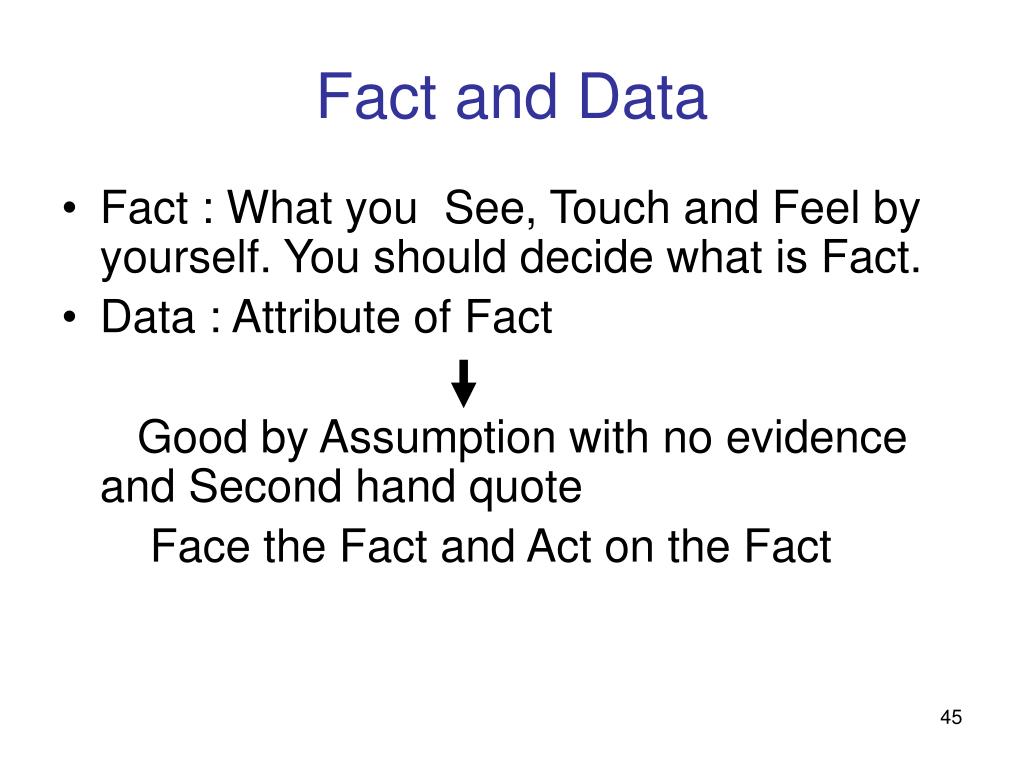 Fact and Data

• Fact : What you See, Touch and Feel by yourself. You should decide what is Fact.
• Data : Attribute of Fact

Good by Assumption with no evidence and Second hand quote

Face the Fact and Act on the Fact

45